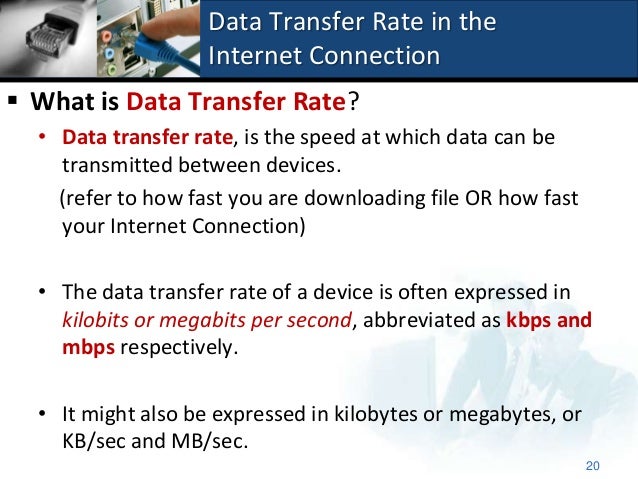 Data Transfer Rate in the Internet Connection

▪ What is Data Transfer Rate?

• Data transfer rate, is the speed at which data can be transmitted between devices.

(refer to how fast you are downloading file OR how fast your Internet Connection)

• The data transfer rate of a device is often expressed in kilobits or megabits per second, abbreviated as kbps and mbps respectively.

• It might also be expressed in kilobytes or megabytes, or KB/sec and MB/sec.

20